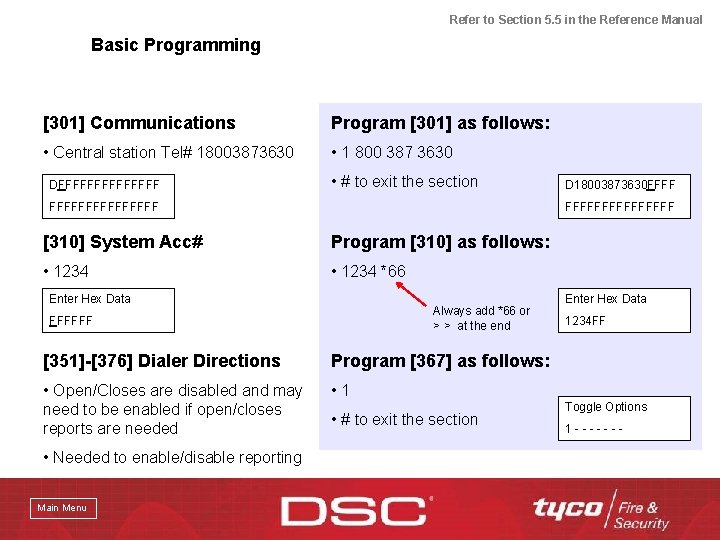 Refer to Section 5.5 in the Reference Manual

Basic Programming

[301] Communications

• Central station Tel# 18003873630

DFFFFFFFFFFFFFF
FFFFFFFFFFFFFFF

[310] System Acc#

• 1234

Enter Hex Data
FFFFFF

[351]-[376] Dialer Directions

• Open/Closes are disabled and may need to be enabled if open/closes reports are needed

• Needed to enable/disable reporting

Program [301] as follows:

• 1 800 387 3630

• # to exit the section

D18003873630FFFF
FFFFFFFFFFFFFFF

Program [310] as follows:

• 1234 *66

Always add *66 or > > at the end

Enter Hex Data
1234FF

Program [367] as follows:

• 1

• # to exit the section

Toggle Options
1 - - - - - - -

Main Menu

DSC

tyco Fire & Security